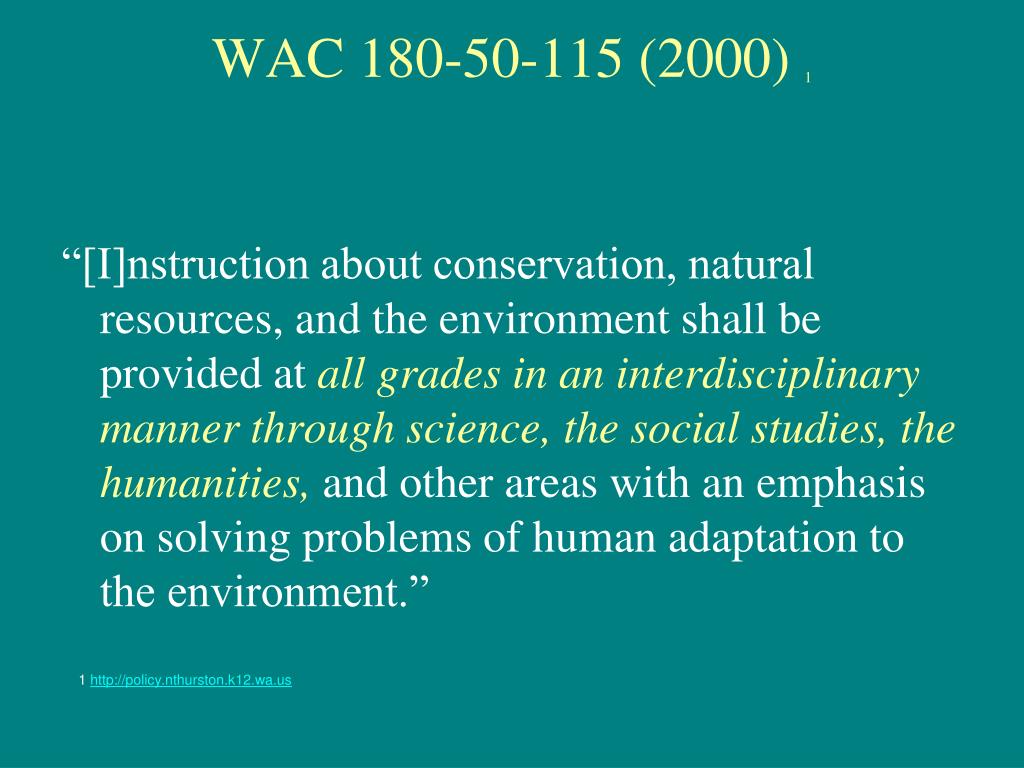 WAC 180-50-115 (2000) 1

“[I]nstruction about conservation, natural resources, and the environment shall be provided at all grades in an interdisciplinary manner through science, the social studies, the humanities, and other areas with an emphasis on solving problems of human adaptation to the environment.”

1 http://policy.nthurston.k12.wa.us